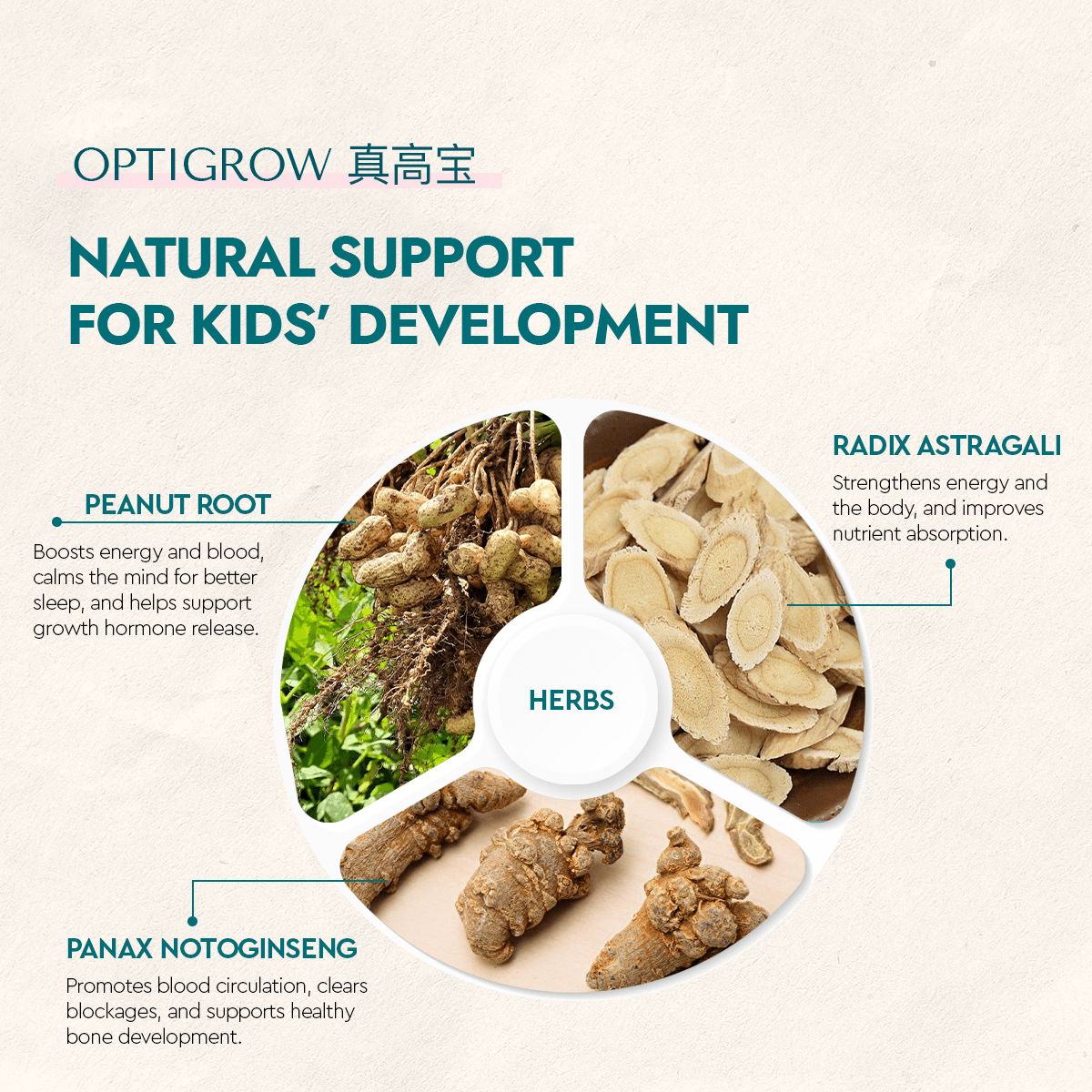 OPTIGROW 真高宝

NATURAL SUPPORT FOR KIDS' DEVELOPMENT

PEANUT ROOT

Boosts energy and blood, calms the mind for better sleep, and helps support growth hormone release.

RADIX ASTRAGALI

Strengthens energy and the body, and improves nutrient absorption.

HERBS

PANAX NOTOGINSENG

Promotes blood circulation, clears blockages, and supports healthy bone development.